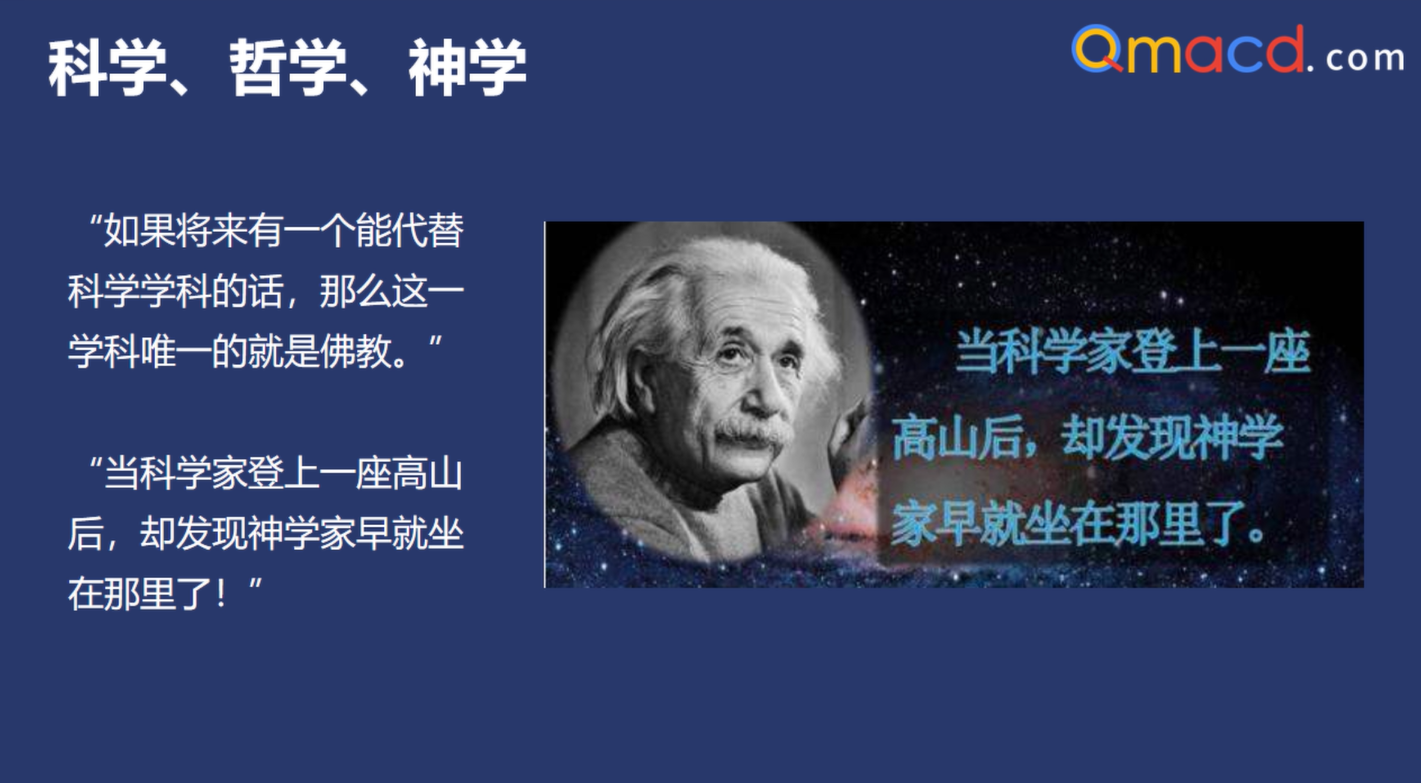 科学、哲学、神学

Qmacd.com

“如果将来有一个能代替科学学科的话，那么这一学科唯一的就是佛教。”

“当科学家登上一座高山后，却发现神学家早就坐在那里了！”

当科学家登上一座高山后，却发现神学家早就坐在那里了。